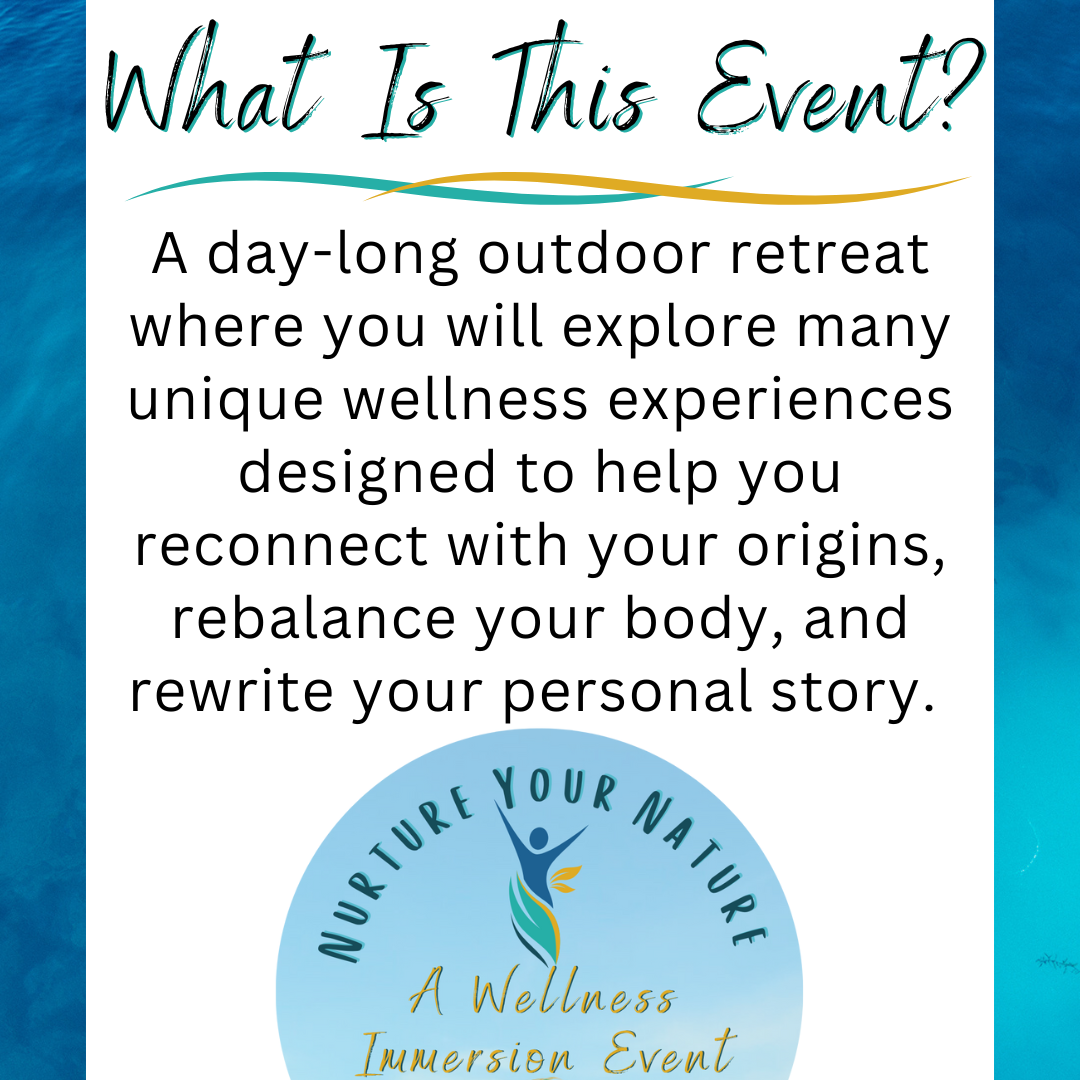 What Is This Event?

A day-long outdoor retreat where you will explore many unique wellness experiences designed to help you reconnect with your origins, rebalance your body, and rewrite your personal story.

NURTURE YOUR NATURE

A Wellness Immersion Event